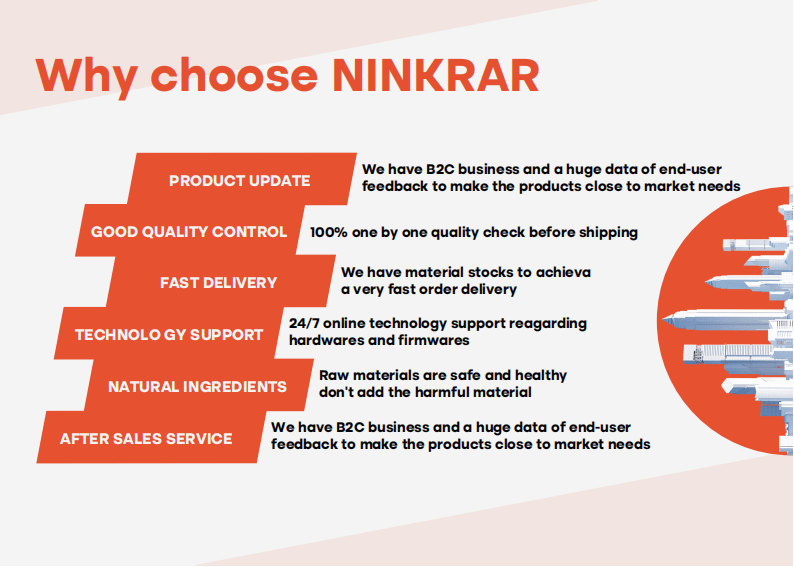 Why choose NINKRAR

PRODUCT UPDATE
We have B2C business and a huge data of end-user feedback to make the products close to market needs

GOOD QUALITY CONTROL
100% one by one quality check before shipping

FAST DELIVERY
We have material stocks to achieva a very fast order delivery

TECHNOLO GY SUPPORT
24/7 online technology support reagarding hardwares and firmwares

NATURAL INGREDIENTS
Raw materials are safe and healthy don't add the harmful material

AFTER SALES SERVICE
We have B2C business and a huge data of end-user feedback to make the products close to market needs